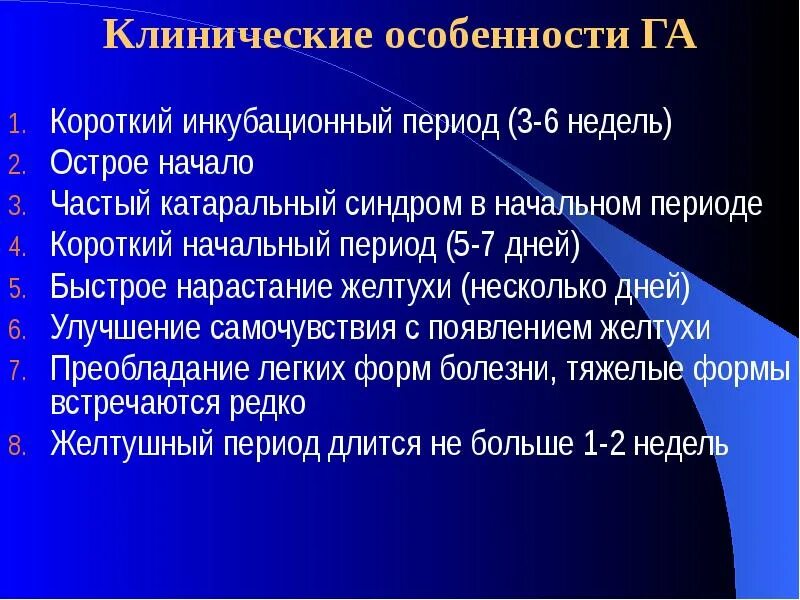 Клинические особенности ГА

1. Короткий инкубационный период (3-6 недель)
2. Острое начало
3. Частый катаральный синдром в начальном периоде
4. Короткий начальный период (5-7 дней)
5. Быстрое нарастание желтухи (несколько дней)
6. Улучшение самочувствия с появлением желтухи
7. Преобладание легких форм болезни, тяжелые формы встречаются редко
8. Желтушный период длится не больше 1-2 недель